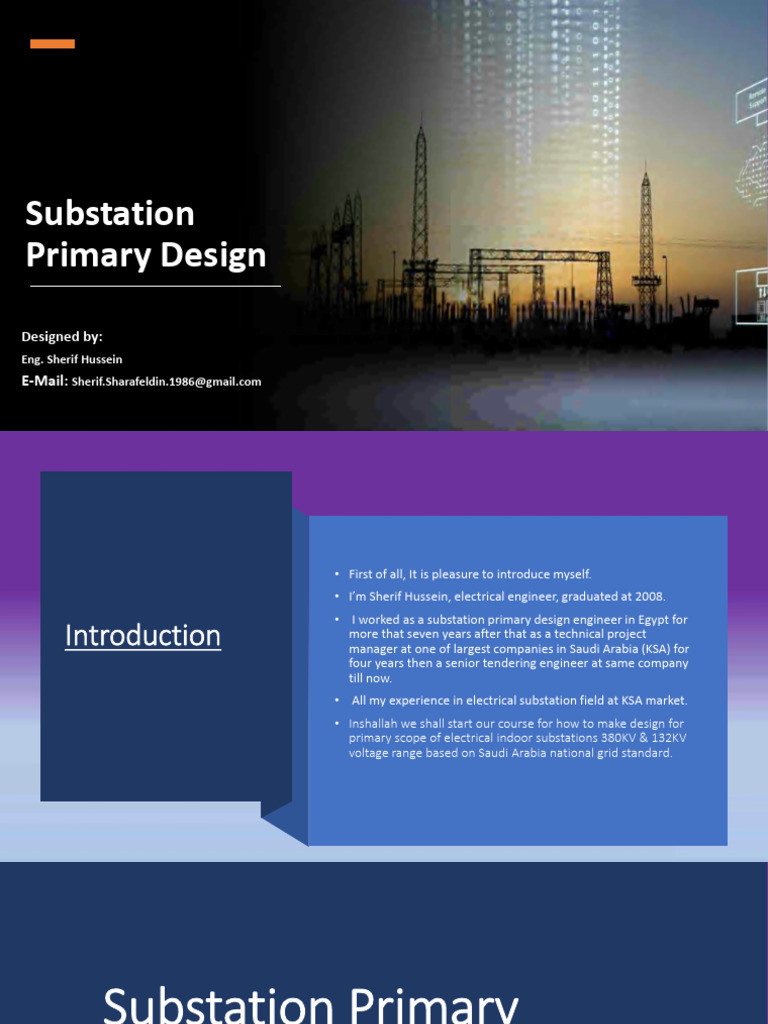 Substation Primary Design

Designed by:

Eng. Sherif Hussein

E-Mail: Sherif.Sharafeldin.1986@gmail.com

Introduction

• First of all, It is pleasure to introduce myself.

• I'm Sherif Hussein, electrical engineer, graduated at 2008.

• I worked as a substation primary design engineer in Egypt for more that seven years after that as a technical project manager at one of largest companies in Saudi Arabia (KSA) for four years then a senior tendering engineer at same company till now.

• All my experience in electrical substation field at KSA market.

• Inshallah we shall start our course for how to make design for primary scope of electrical indoor substations 380KV & 132KV voltage range based on Saudi Arabia national grid standard.

Substation Primary